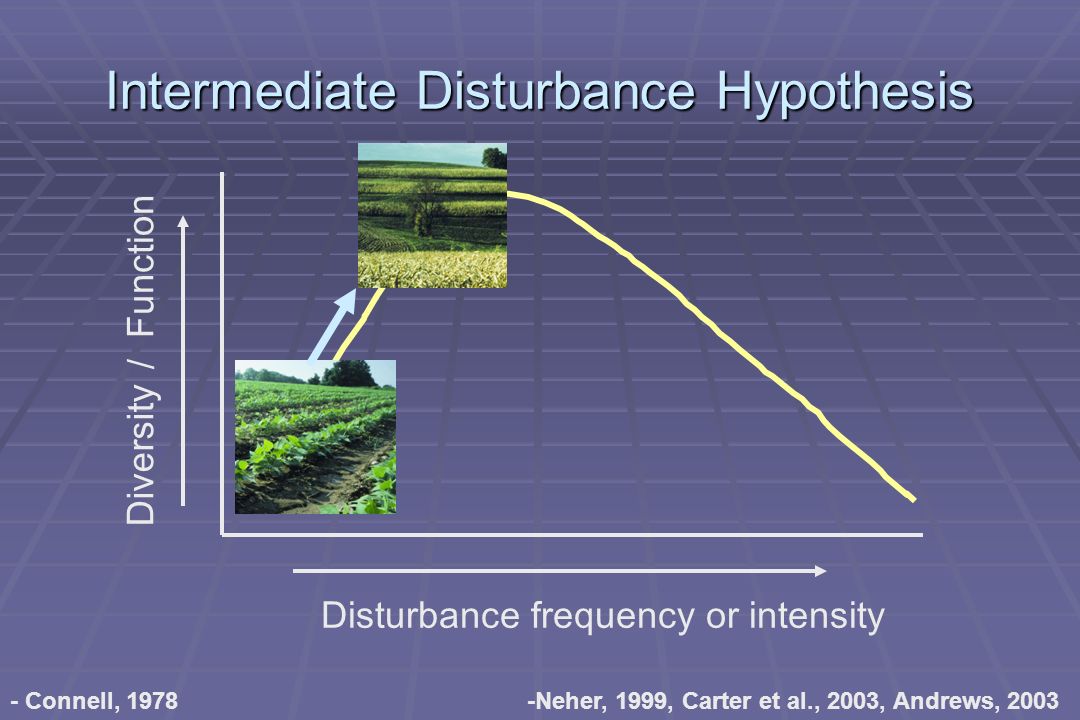 Intermediate Disturbance Hypothesis

Diversity / Function

Disturbance frequency or intensity

- Connell, 1978

-Neher, 1999, Carter et al., 2003, Andrews, 2003